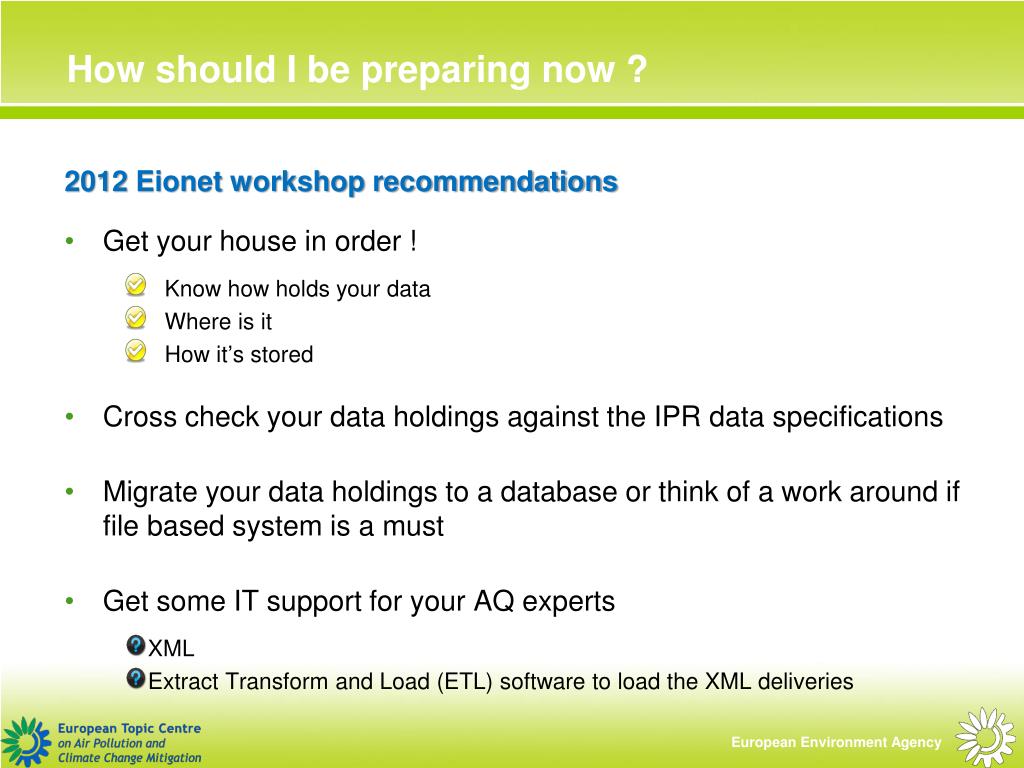 How should I be preparing now ?

2012 Eionet workshop recommendations

• Get your house in order !

Know how holds your data
Where is it
How it's stored

• Cross check your data holdings against the IPR data specifications

• Migrate your data holdings to a database or think of a work around if file based system is a must

• Get some IT support for your AQ experts

XML
Extract Transform and Load (ETL) software to load the XML deliveries

European Topic Centre on Air Pollution and Climate Change Mitigation

European Environment Agency